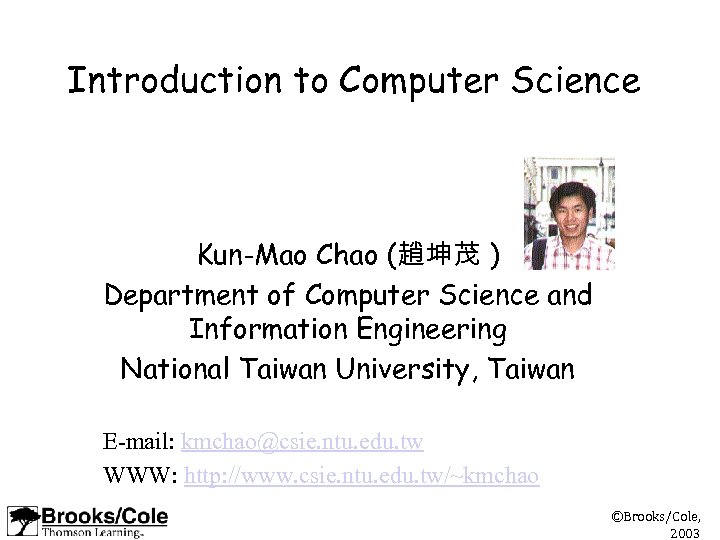 Introduction to Computer Science

Kun-Mao Chao (趙坤茂 )
Department of Computer Science and Information Engineering
National Taiwan University, Taiwan

E-mail: kmchao@csie.ntu.edu.tw
WWW: http://www.csie.ntu.edu.tw/~kmchao

Brooks/Cole
Thomson Learning

©Brooks/Cole, 2003